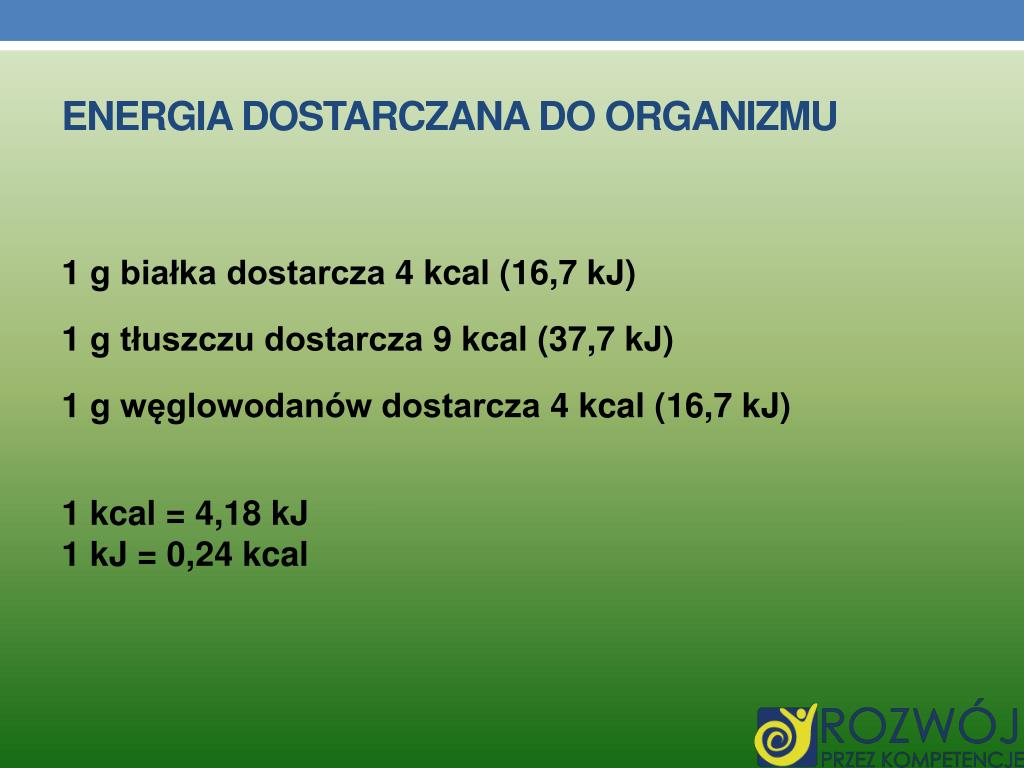 ENERGIA DOSTARCZANA DO ORGANIZMU

1 g białka dostarcza 4 kcal (16,7 kJ)

1 g tłuszczu dostarcza 9 kcal (37,7 kJ)

1 g węglowodanów dostarcza 4 kcal (16,7 kJ)

1 kcal = 4,18 kJ
1 kJ = 0,24 kcal

ROZWÓJ
PRZEZ KOMPETENCJE